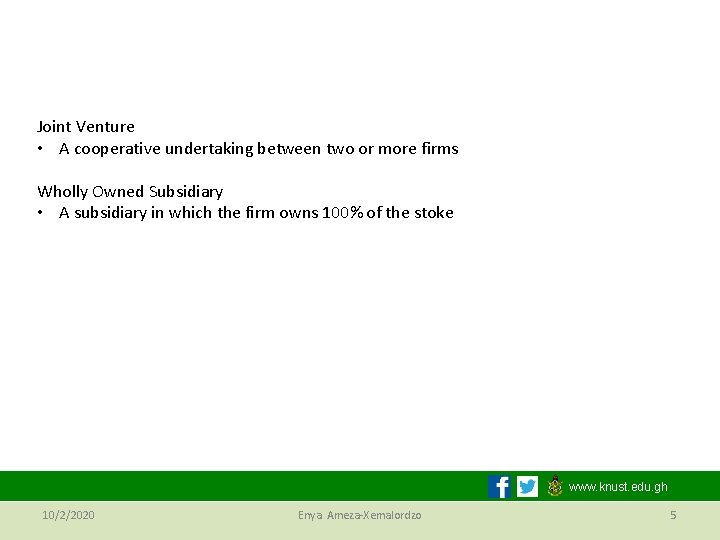 Joint Venture
• A cooperative undertaking between two or more firms

Wholly Owned Subsidiary
• A subsidiary in which the firm owns 100% of the stoke

www.knust.edu.gh

10/2/2020
Enya Ameza-Xemalordzo
5